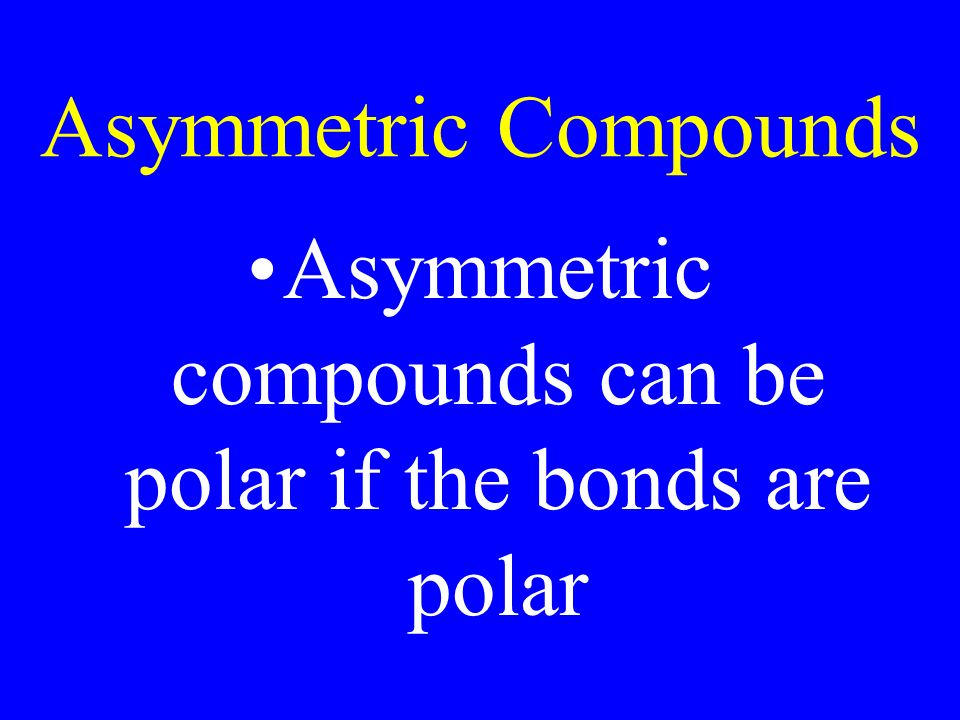 Asymmetric Compounds

•Asymmetric compounds can be polar if the bonds are polar